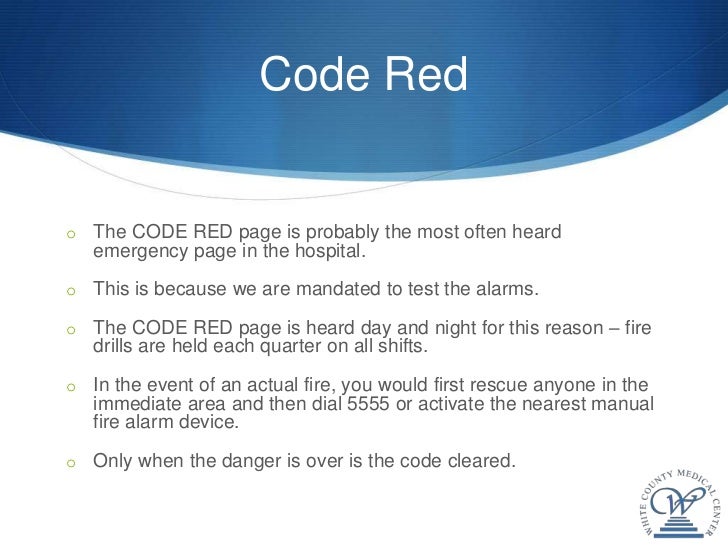 Code Red

o The CODE RED page is probably the most often heard emergency page in the hospital.

o This is because we are mandated to test the alarms.

o The CODE RED page is heard day and night for this reason – fire drills are held each quarter on all shifts.

o In the event of an actual fire, you would first rescue anyone in the immediate area and then dial 5555 or activate the nearest manual fire alarm device.

o Only when the danger is over is the code cleared.

WHITE COUNTY MEDICAL CENTER
W